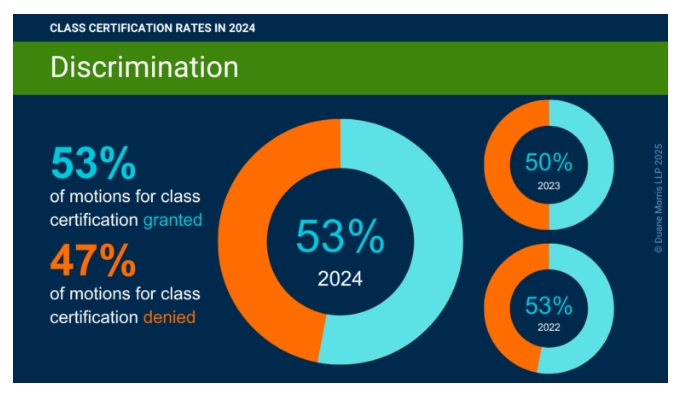 CLASS CERTIFICATION RATES IN 2024

Discrimination

53%
of motions for class certification granted

47%
of motions for class certification denied

53%
2024

50%
2023

53%
2022

© Duane Morris LLP 2025